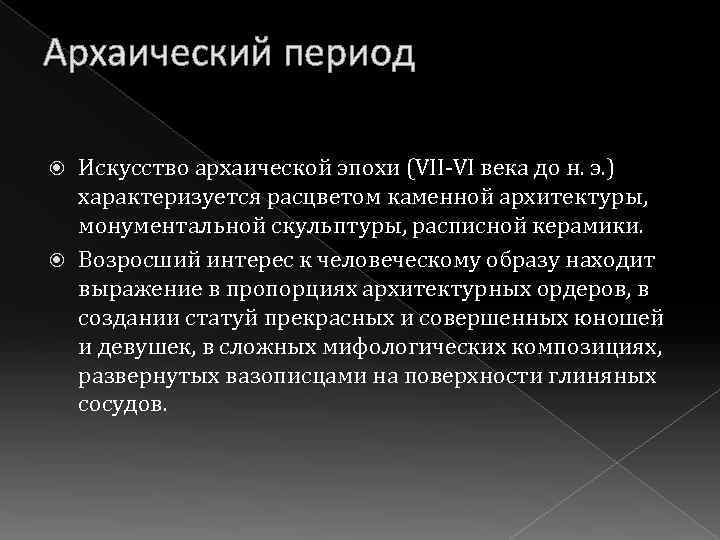 Архаический период

Искусство архаической эпохи (VII-VI века до н. э.) характеризуется расцветом каменной архитектуры, монументальной скульптуры, расписной керамики.

Возросший интерес к человеческому образу находит выражение в пропорциях архитектурных ордеров, в создании статуй прекрасных и совершенных юношей и девушек, в сложных мифологических композициях, развернутых вазописцами на поверхности глиняных сосудов.